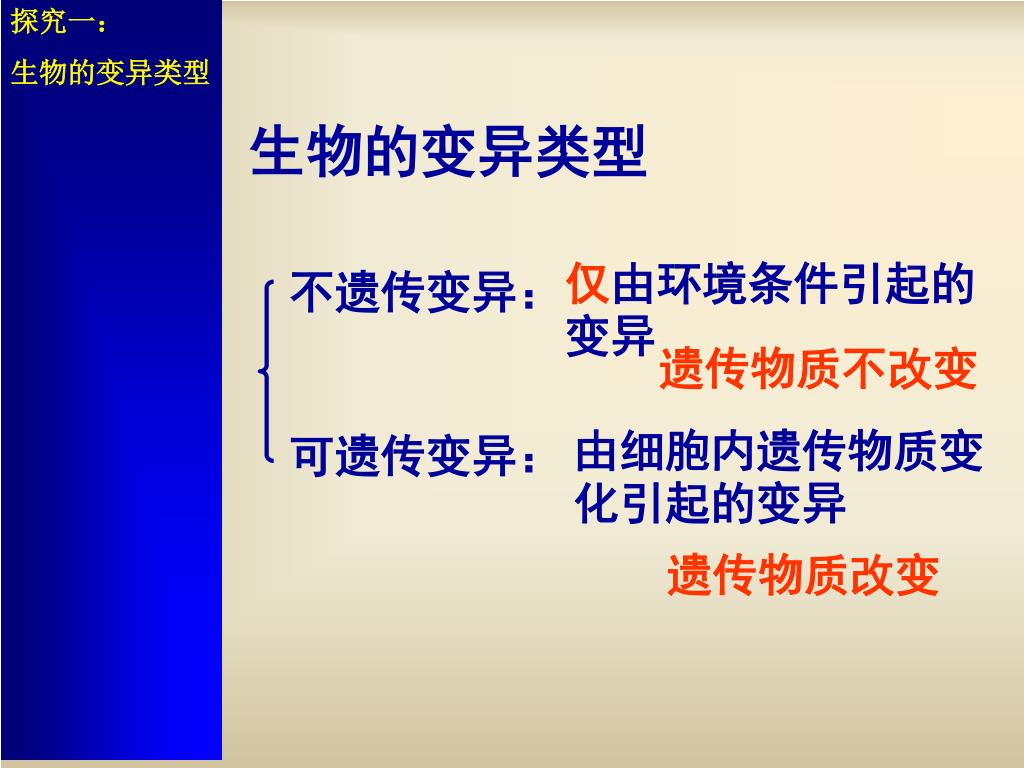 探究一：
生物的变异类型

生物的变异类型

不遗传变异：仅由环境条件引起的变异
遗传物质不改变

可遗传变异：由细胞内遗传物质变化引起的变异
遗传物质改变